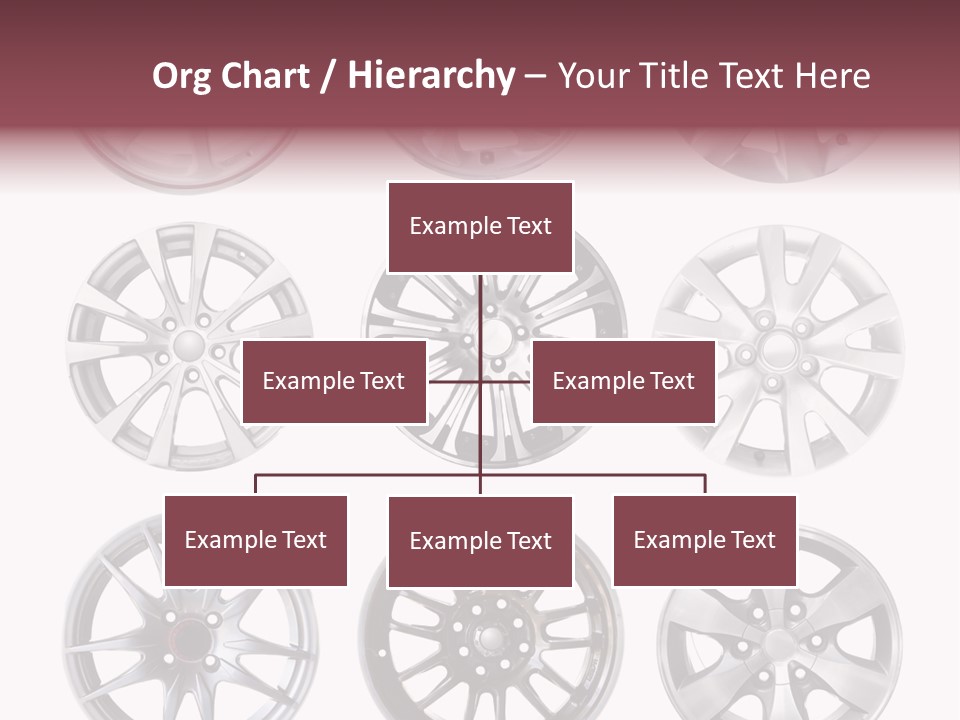 Org Chart / Hierarchy – Your Title Text Here

Example Text

Example Text

Example Text

Example Text

Example Text

Example Text